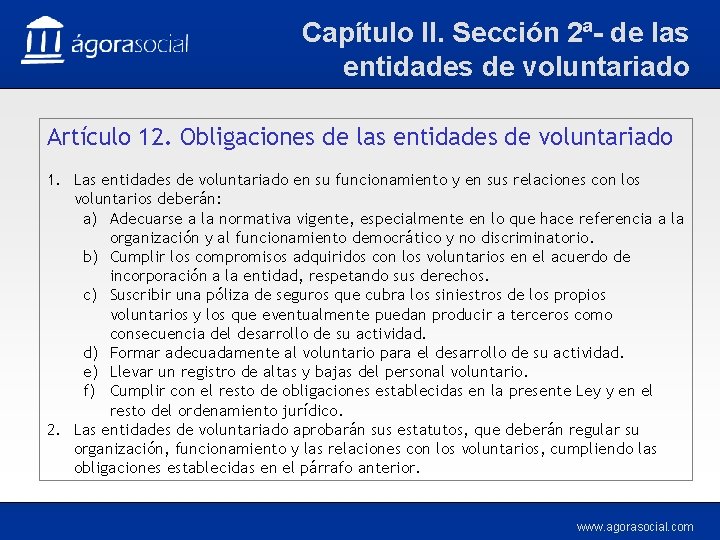 ágorasocial

Capítulo II. Sección 2ª- de las entidades de voluntariado

Artículo 12. Obligaciones de las entidades de voluntariado

1. Las entidades de voluntariado en su funcionamiento y en sus relaciones con los voluntarios deberán:
a) Adecuarse a la normativa vigente, especialmente en lo que hace referencia a la organización y al funcionamiento democrático y no discriminatorio.
b) Cumplir los compromisos adquiridos con los voluntarios en el acuerdo de incorporación a la entidad, respetando sus derechos.
c) Suscribir una póliza de seguros que cubra los siniestros de los propios voluntarios y los que eventualmente puedan producir a terceros como consecuencia del desarrollo de su actividad.
d) Formar adecuadamente al voluntario para el desarrollo de su actividad.
e) Llevar un registro de altas y bajas del personal voluntario.
f) Cumplir con el resto de obligaciones establecidas en la presente Ley y en el resto del ordenamiento jurídico.
2. Las entidades de voluntariado aprobarán sus estatutos, que deberán regular su organización, funcionamiento y las relaciones con los voluntarios, cumpliendo las obligaciones establecidas en el párrafo anterior.

www.agorasocial.com